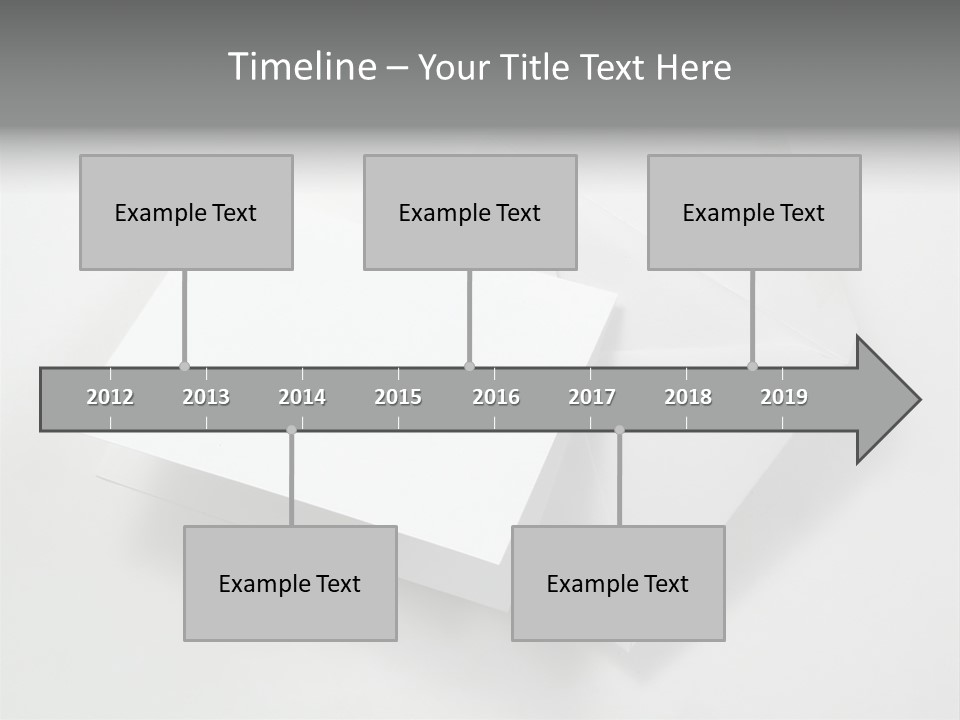 Timeline – Your Title Text Here

Example Text

Example Text

Example Text

2012 2013 2014 2015 2016 2017 2018 2019

Example Text

Example Text